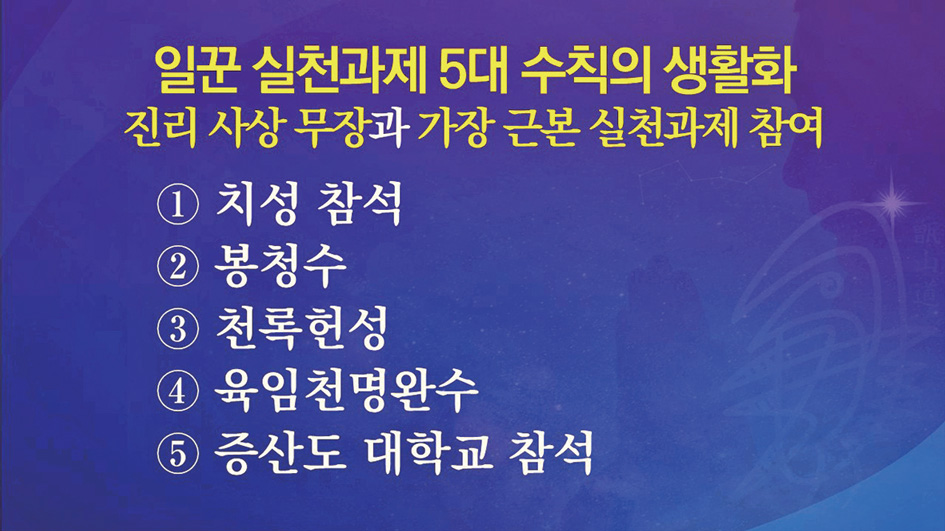 일꾼 실천과제 5대 수칙의 생활화
진리 사상 무장과 가장 근본 실천과제 참여

① 치성 참석
② 봉청수
③ 천록헌성
④ 육임천명완수
⑤ 증산도 대학교 참석